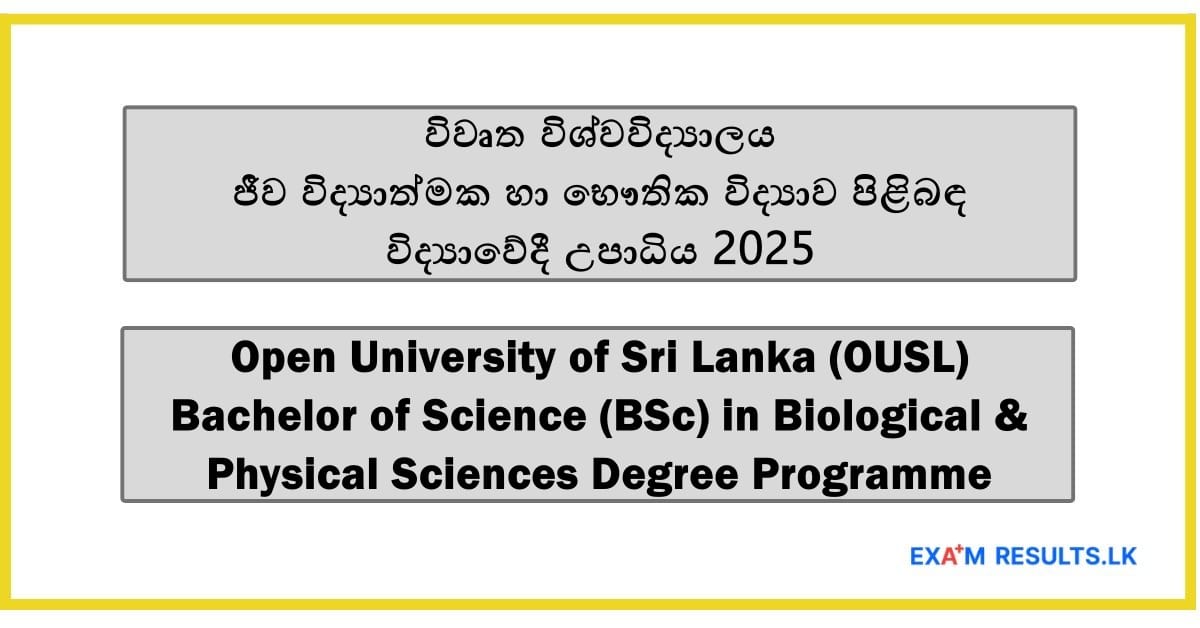 විවෘත විශ්වවිද්‍යාලය
ජීව විද්‍යාත්මක හා භෞතික විද්‍යාව පිළිබඳ
විද්‍යාවේදී උපාධිය 2025

Open University of Sri Lanka (OUSL)
Bachelor of Science (BSc) in Biological &
Physical Sciences Degree Programme

EXA+M RESULTS.LK